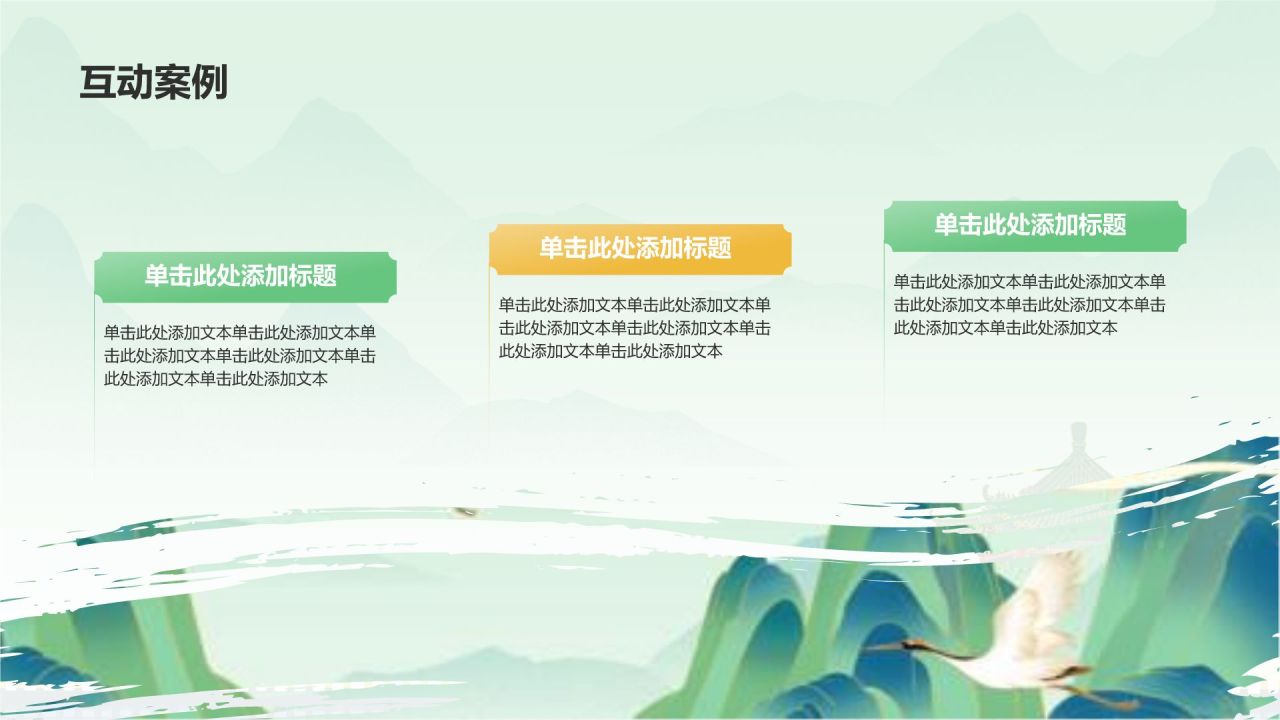 互动案例

单击此处添加标题

单击此处添加文本单击此处添加文本单击此处添加文本单击此处添加文本单击此处添加文本单击此处添加文本

单击此处添加标题

单击此处添加文本单击此处添加文本单击此处添加文本单击此处添加文本单击此处添加文本单击此处添加文本

单击此处添加标题

单击此处添加文本单击此处添加文本单击此处添加文本单击此处添加文本单击此处添加文本单击此处添加文本